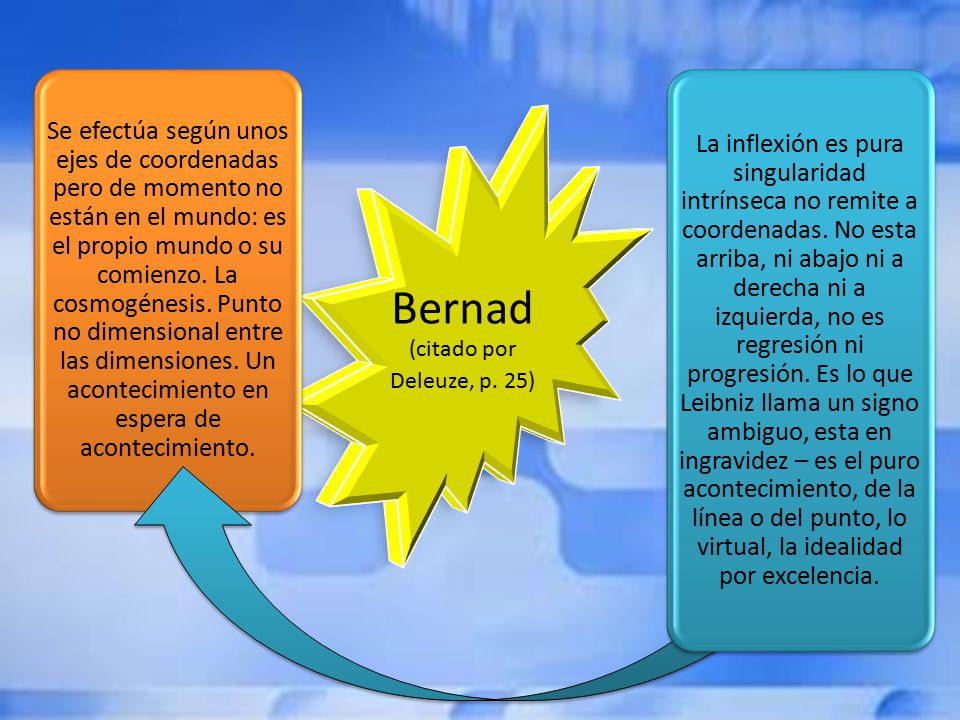 Se efectúa según unos ejes de coordenadas pero de momento no están en el mundo: es el propio mundo o su comienzo. La cosmogénesis. Punto no dimensional entre las dimensiones. Un acontecimiento en espera de acontecimiento.

Bernad
(citado por Deleuze, p. 25)

La inflexión es pura singularidad intrínseca no remite a coordenadas. No esta arriba, ni abajo ni a derecha ni a izquierda, no es regresión ni progresión. Es lo que Leibniz llama un signo ambiguo, esta en ingravidez – es el puro acontecimiento, de la línea o del punto, lo virtual, la idealidad por excelencia.